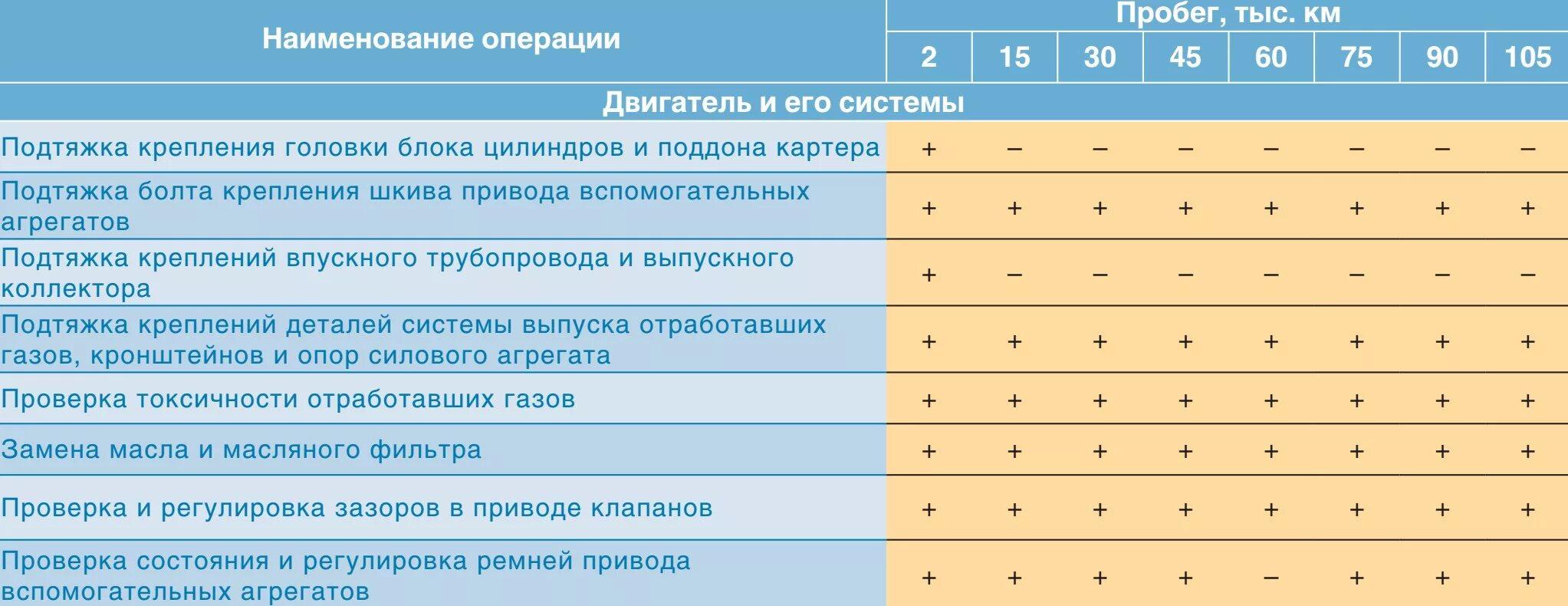 | Наименование операции | Пробег, тыс. км | | | | | | | |
|---|---|---|---|---|---|---|---|---|
| | 2 | 15 | 30 | 45 | 60 | 75 | 90 | 105 |
| Двигатель и его системы | | | | | | | | |
| Подтяжка крепления головки блока цилиндров и поддона картера | + | – | – | – | – | – | – | – |
| Подтяжка болта крепления шкива привода вспомогательных агрегатов | + | + | + | + | + | + | + | + |
| Подтяжка креплений впускного трубопровода и выпускного коллектора | + | – | – | – | – | – | – | – |
| Подтяжка креплений деталей системы выпуска отработавших газов, кронштейнов и опор силового агрегата | + | + | + | + | + | + | + | + |
| Проверка токсичности отработавших газов | + | + | + | + | + | + | + | + |
| Замена масла и масляного фильтра | + | + | + | + | + | + | + | + |
| Проверка и регулировка зазоров в приводе клапанов | + | + | + | + | + | + | + | + |
| Проверка состояния и регулировка ремней привода вспомогательных агрегатов | + | + | + | + | – | + | + | + |